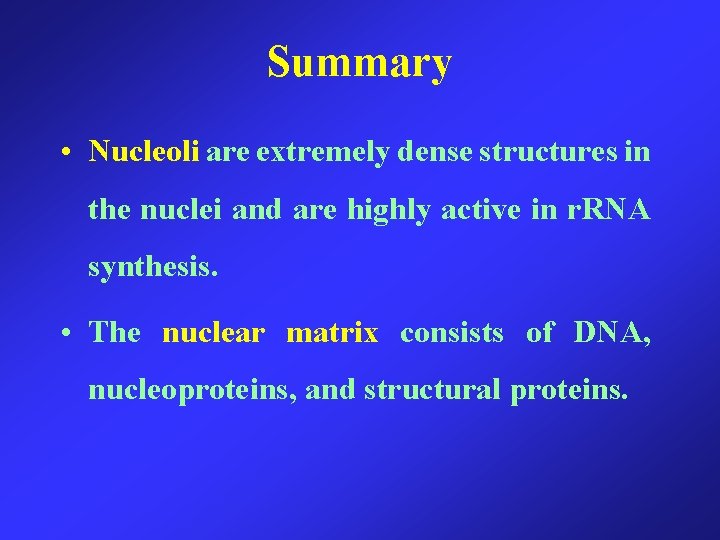 Summary

• Nucleoli are extremely dense structures in the nuclei and are highly active in rRNA synthesis.

• The nuclear matrix consists of DNA, nucleoproteins, and structural proteins.